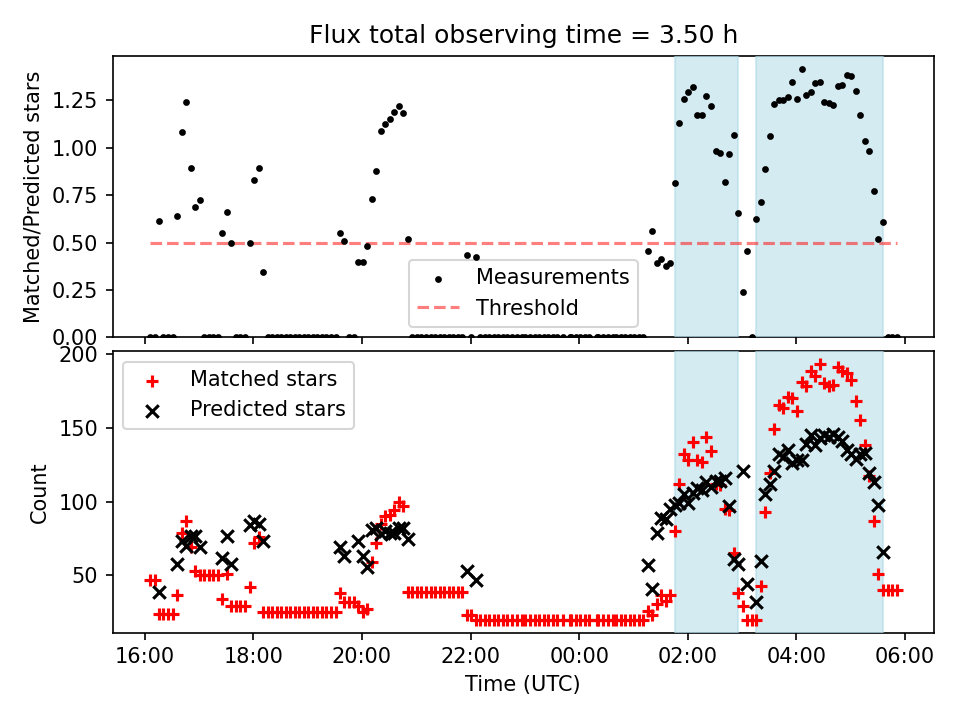 Flux total observing time = 3.50 h

Matched/Predicted stars

1.25
1.00
0.75
0.50
0.25
0.00

Measurements
Threshold

Count

200
150
100
50

Matched stars
Predicted stars

16:00
18:00
20:00
22:00
00:00
02:00
04:00
06:00

Time (UTC)